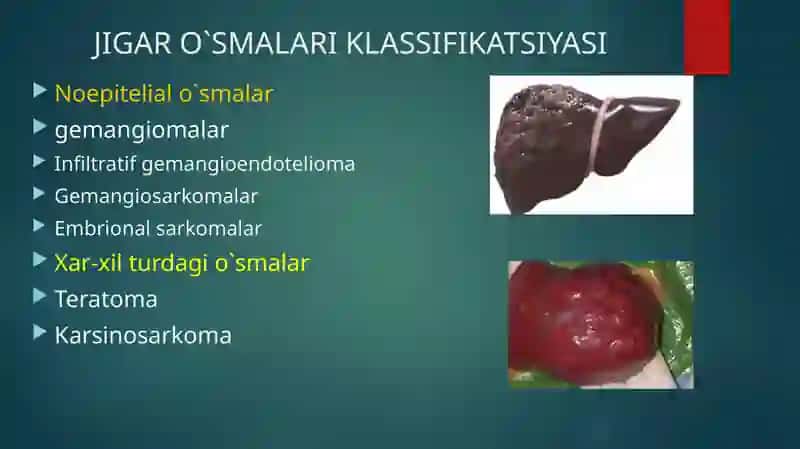 JIGAR O`SMALARI KLASSIFIKATSIYASI

Noepitelial o`smalar
gemangiomalar
Infiltratif gemangioendotelioma
Gemangiosarkomalar
Embrional sarkomalar
Xar-xil turdagi o`smalar
Teratoma
Karsinosarkoma